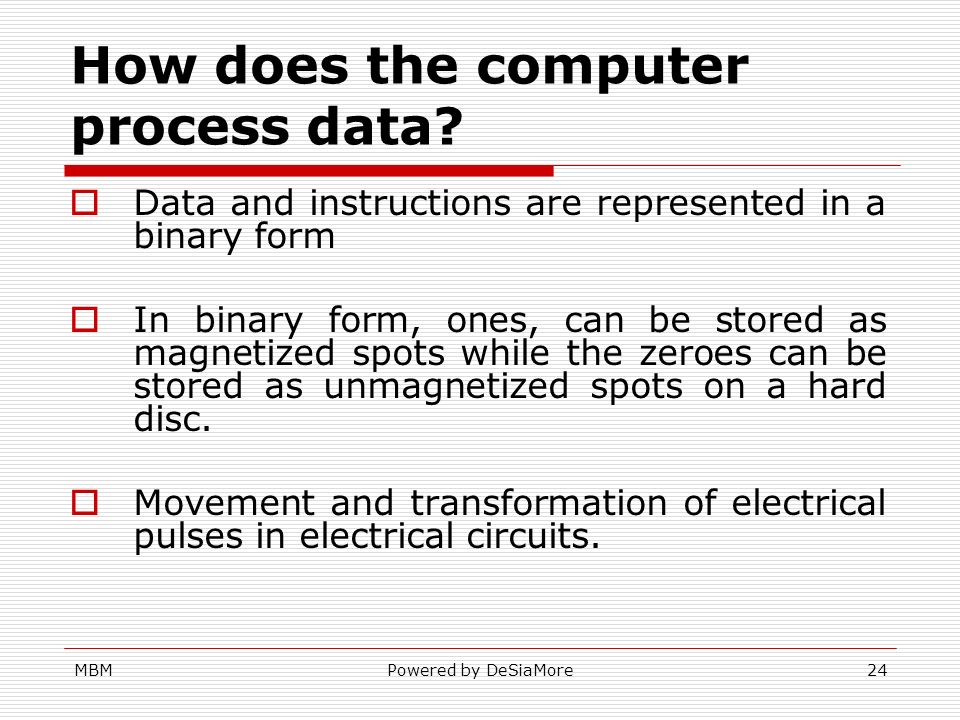 How does the computer process data?

Data and instructions are represented in a binary form

In binary form, ones, can be stored as magnetized spots while the zeroes can be stored as unmagnetized spots on a hard disc.

Movement and transformation of electrical pulses in electrical circuits.

MBM

Powered by DeSiaMore

24